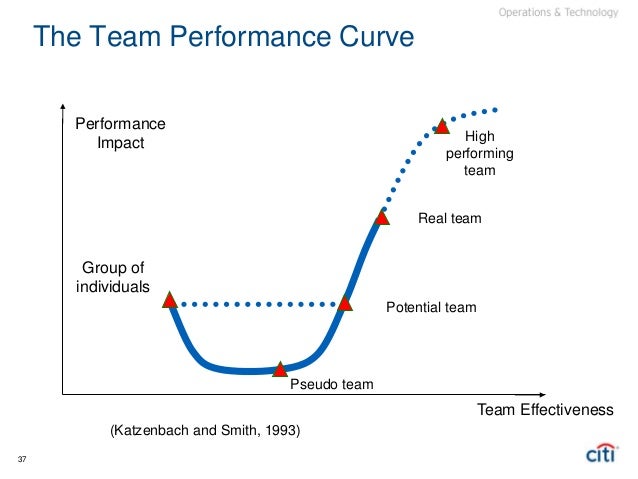 Operations & Technology

The Team Performance Curve

Performance Impact

High performing team

Real team

Group of individuals

Potential team

Pseudo team

Team Effectiveness

(Katzenbach and Smith, 1993)

37

citi